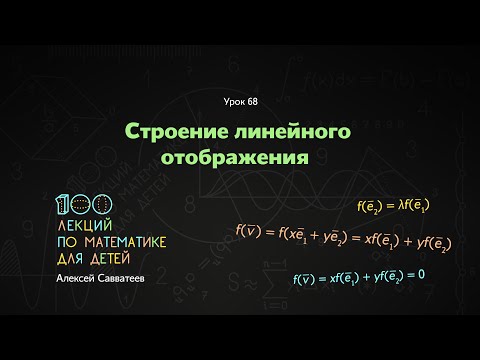 Урок 68

Строение линейного отображения

100 ЛЕКЦИЙ ПО МАТЕМАТИКЕ ДЛЯ ДЕТЕЙ

Алексей Савватеев

$f(\bar{e}_2) = \lambda f(\bar{e}_1)$

$f(\bar{v}) = f(x\bar{e}_1 + y\bar{e}_2) = xf(\bar{e}_1) + yf(\bar{e}_2)$

$f(\bar{v}) = xf(\bar{e}_1) + yf(\bar{e}_2) = 0$